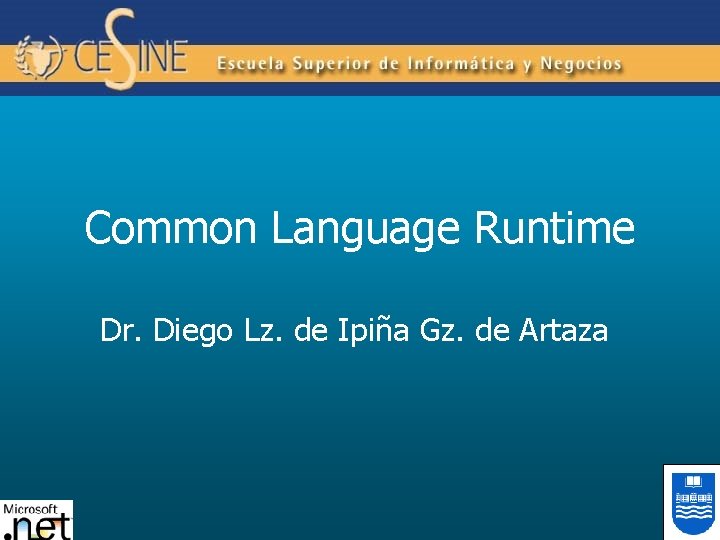 CESINE Escuela Superior de Informática y Negocios

Common Language Runtime

Dr. Diego Lz. de Ipiña Gz. de Artaza

Microsoft .net